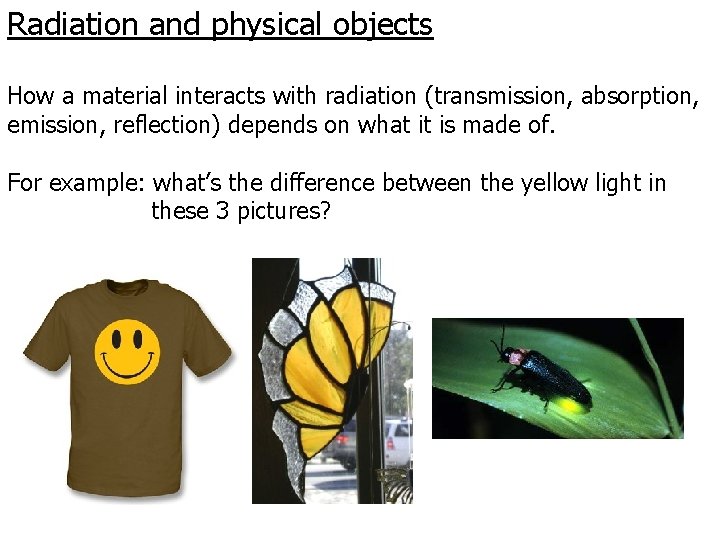 Radiation and physical objects

How a material interacts with radiation (transmission, absorption, emission, reflection) depends on what it is made of.

For example: what's the difference between the yellow light in these 3 pictures?